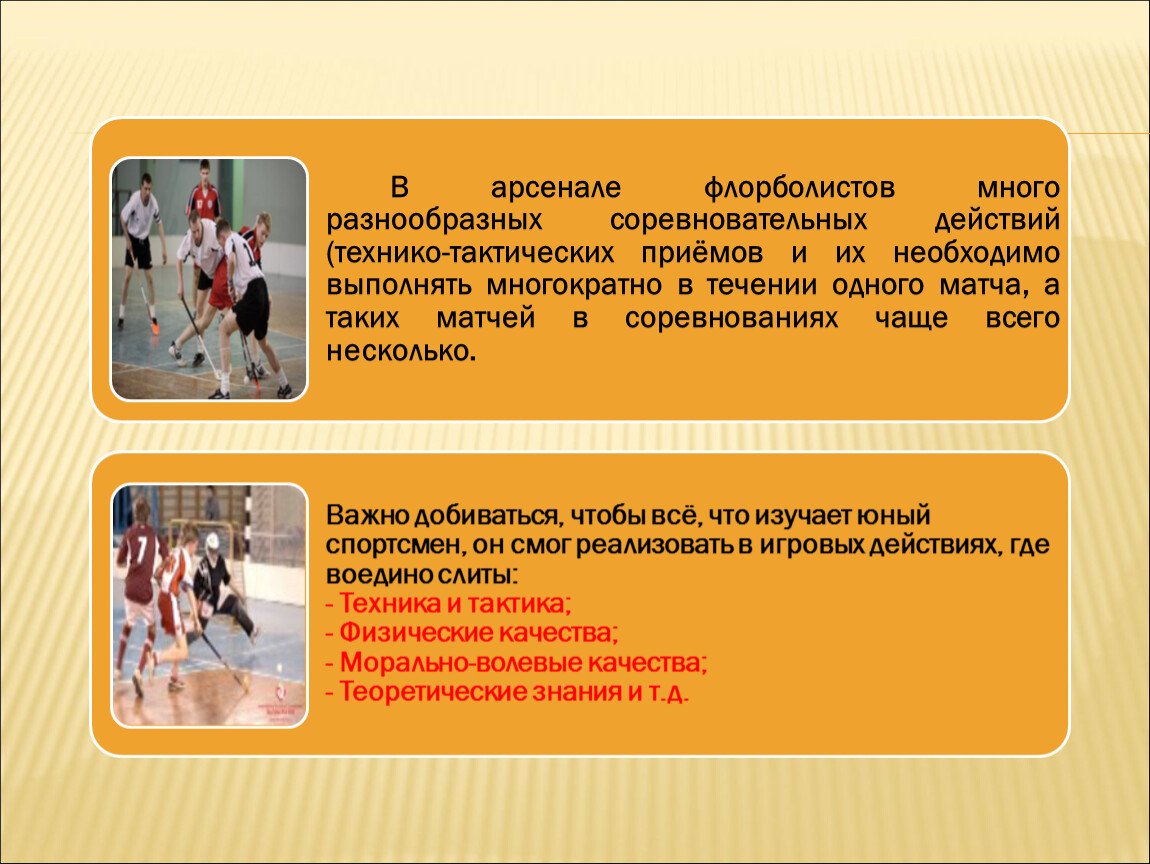 В арсенале флорболистов много разнообразных соревновательных действий (технико-тактических приёмов и их необходимо выполнять многократно в течении одного матча, а таких матчей в соревнованиях чаще всего несколько.

Важно добиваться, чтобы всё, что изучает юный спортсмен, он смог реализовать в игровых действиях, где воедино слиты:
- Техника и тактика;
- Физические качества;
- Морально-волевые качества;
- Теоретические знания и т.д.